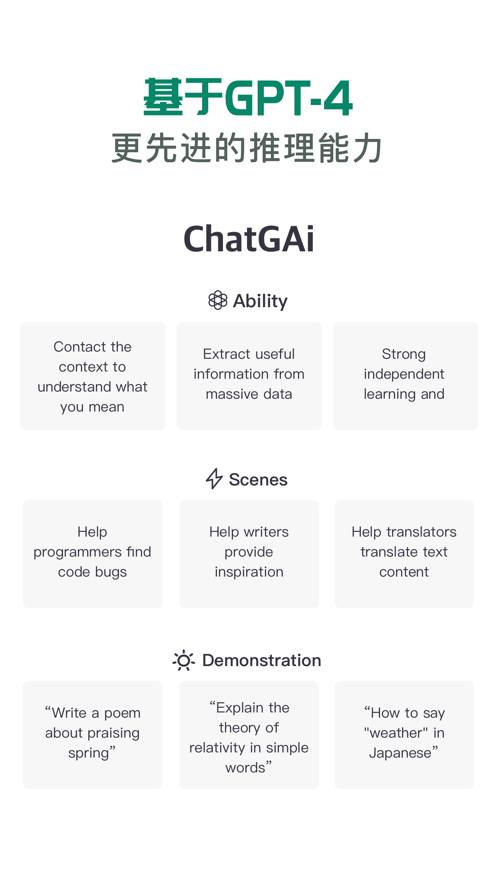 基于GPT-4
更先进的推理能力

ChatGAi

Ability

Contact the context to understand what you mean

Extract useful information from massive data

Strong independent learning and

Scenes

Help programmers find code bugs

Help writers provide inspiration

Help translators translate text content

Demonstration

“Write a poem about praising spring”

“Explain the theory of relativity in simple words”

“How to say "weather" in Japanese”